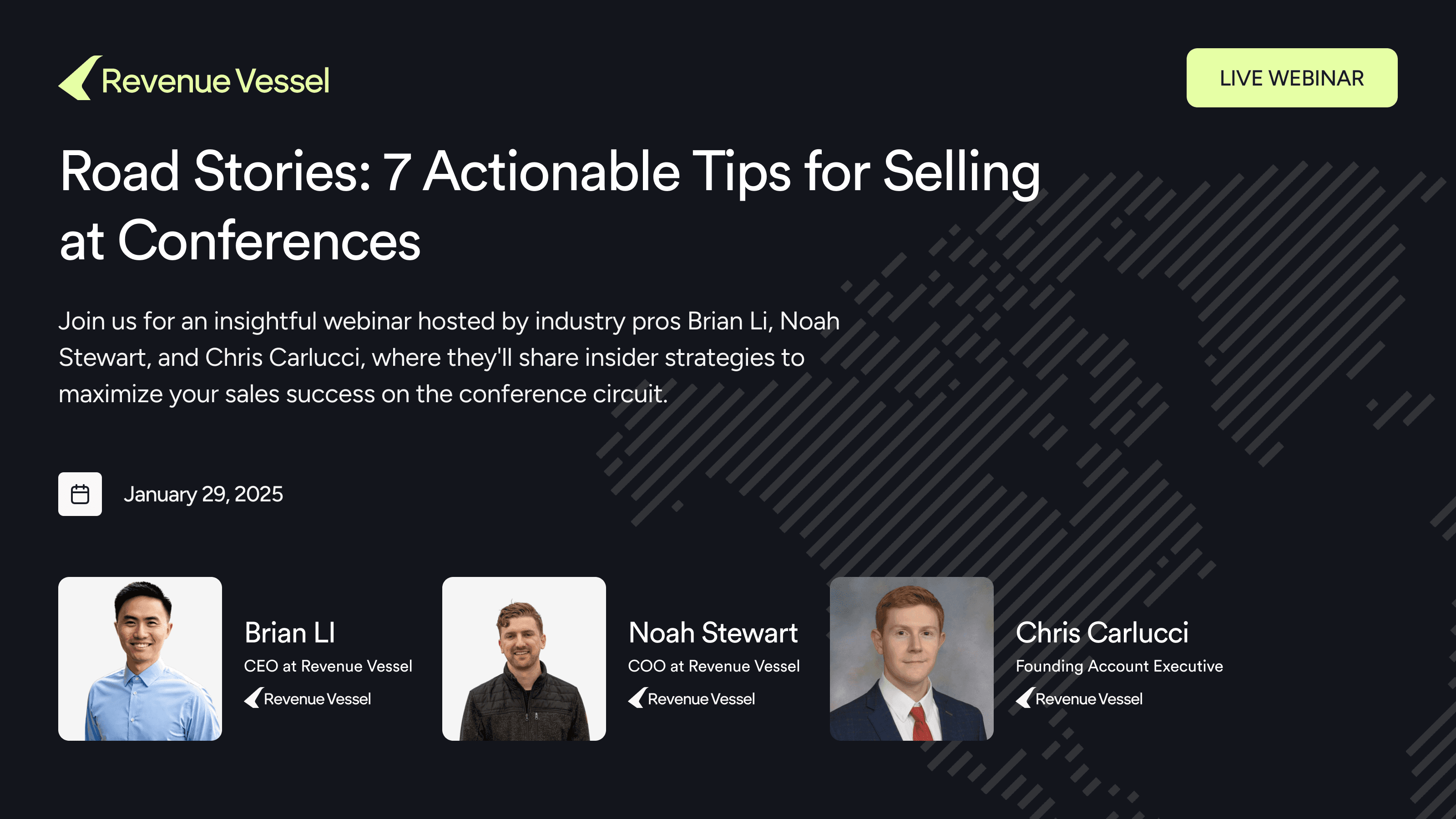 Revenue Vessel

LIVE WEBINAR

Road Stories: 7 Actionable Tips for Selling at Conferences

Join us for an insightful webinar hosted by industry pros Brian Li, Noah Stewart, and Chris Carlucci, where they'll share insider strategies to maximize your sales success on the conference circuit.

January 29, 2025

Brian LI
CEO at Revenue Vessel
Revenue Vessel

Noah Stewart
COO at Revenue Vessel
Revenue Vessel

Chris Carlucci
Founding Account Executive
Revenue Vessel